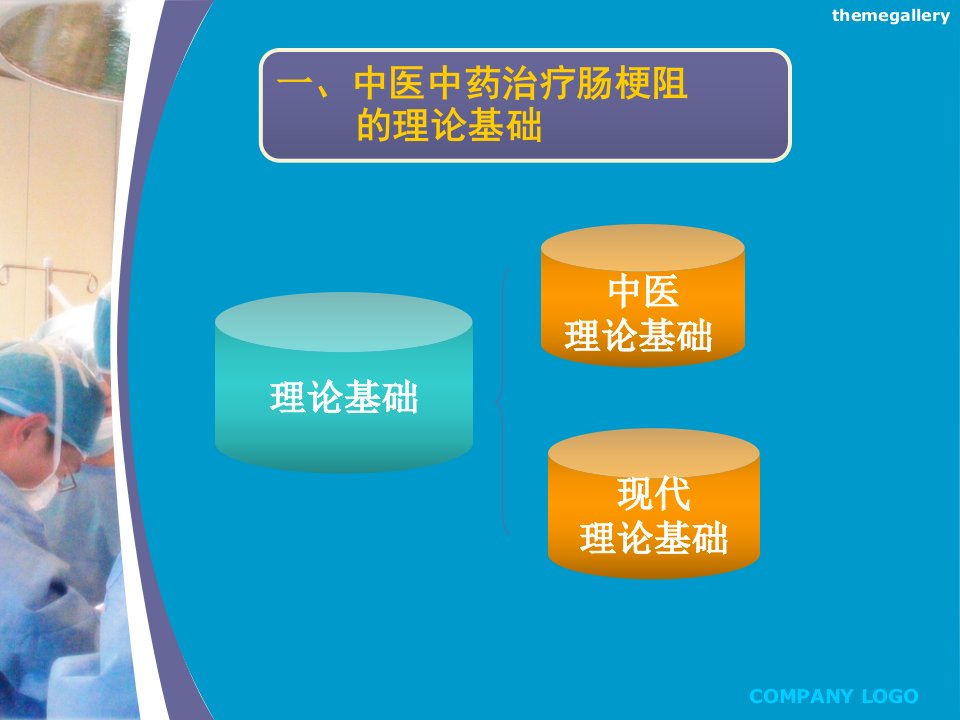 themegallery

一、中医中药治疗肠梗阻的理论基础

理论基础

中医
理论基础

现代
理论基础

COMPANY LOGO